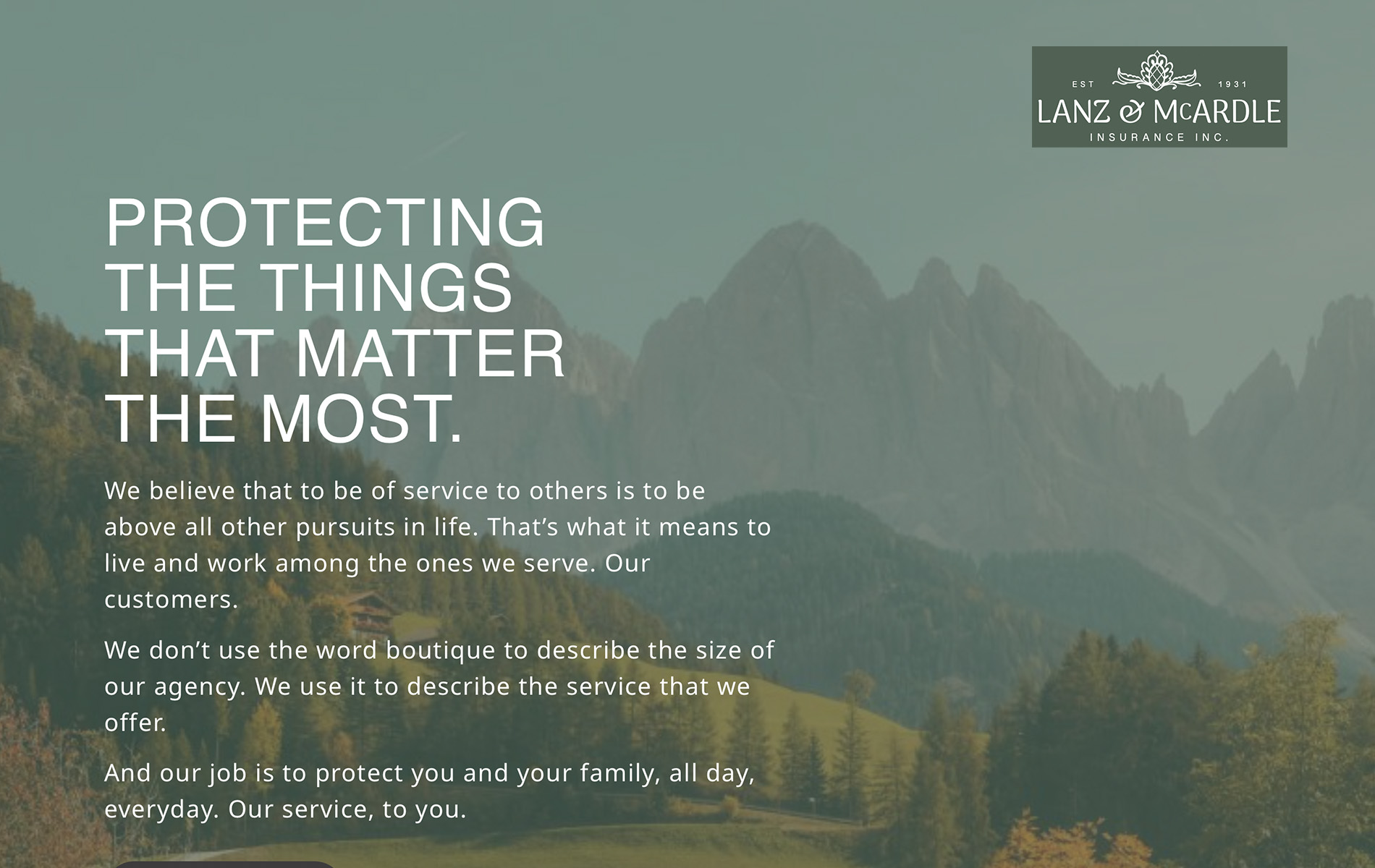 EST 1931
LANZ & McARDLE
INSURANCE INC.

PROTECTING THE THINGS THAT MATTER THE MOST.

We believe that to be of service to others is to be above all other pursuits in life. That's what it means to live and work among the ones we serve. Our customers.

We don't use the word boutique to describe the size of our agency. We use it to describe the service that we offer.

And our job is to protect you and your family, all day, everyday. Our service, to you.